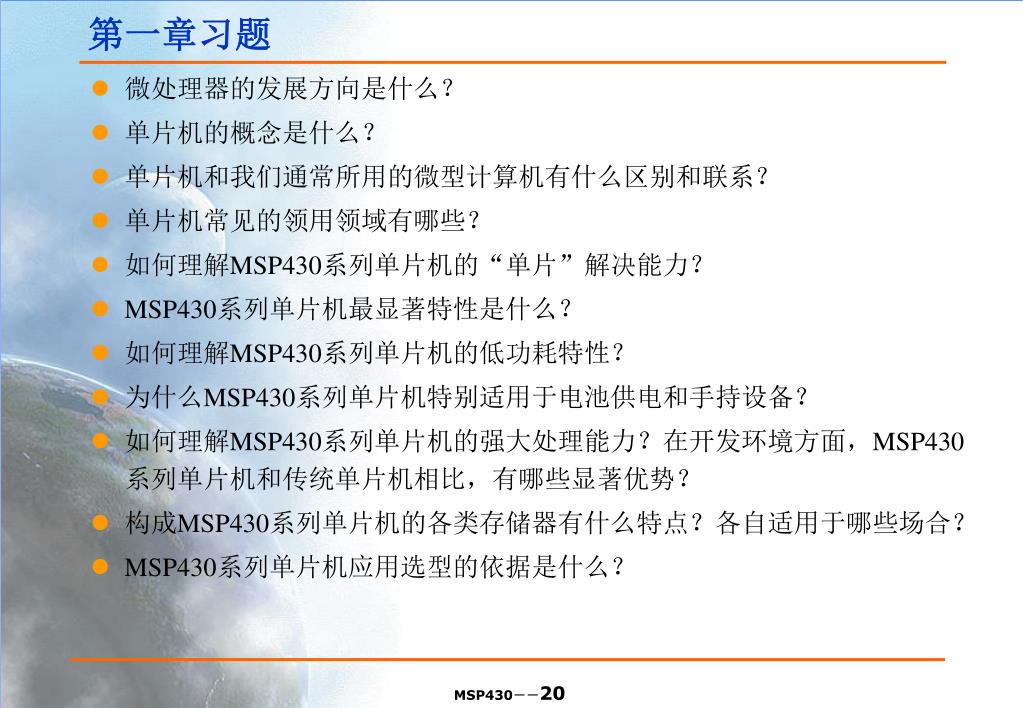 第一章习题

- 微处理器的发展方向是什么？
- 单片机的概念是什么？
- 单片机和我们通常所用的微型计算机有什么区别和联系？
- 单片机常见的领用领域有哪些？
- 如何理解MSP430系列单片机的“单片”解决能力？
- MSP430系列单片机最显著特性是什么？
- 如何理解MSP430系列单片机的低功耗特性？
- 为什么MSP430系列单片机特别适用于电池供电和手持设备？
- 如何理解MSP430系列单片机的强大处理能力？在开发环境方面，MSP430系列单片机和传统单片机相比，有哪些显著优势？
- 构成MSP430系列单片机的各类存储器有什么特点？各自适用于哪些场合？
- MSP430系列单片机应用选型的依据是什么？

MSP430——20